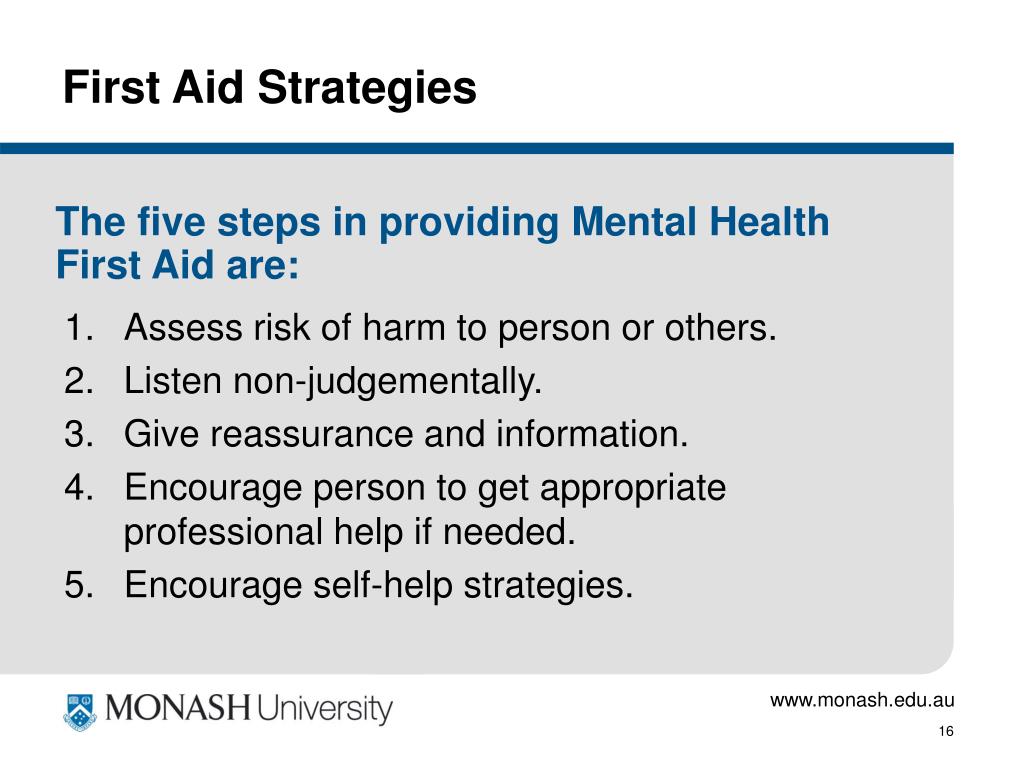 First Aid Strategies

The five steps in providing Mental Health First Aid are:

1. Assess risk of harm to person or others.
2. Listen non-judgementally.
3. Give reassurance and information.
4. Encourage person to get appropriate professional help if needed.
5. Encourage self-help strategies.

MONASH University

www.monash.edu.au

16